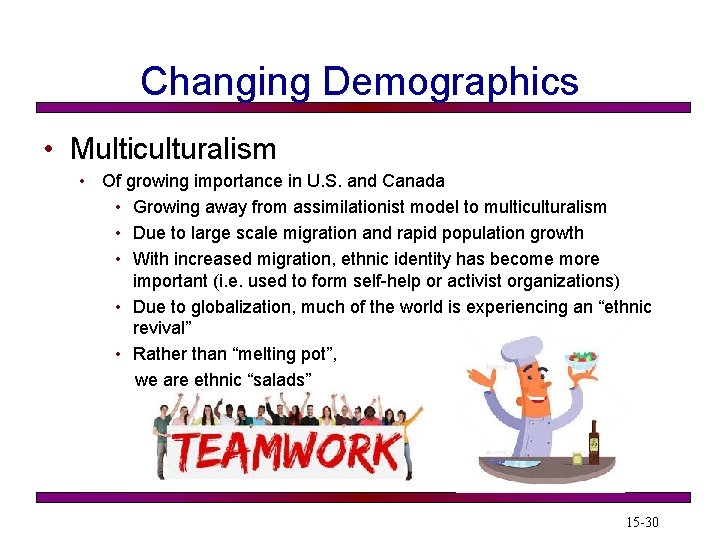 Changing Demographics

• Multiculturalism

• Of growing importance in U.S. and Canada

• Growing away from assimilationist model to multiculturalism

• Due to large scale migration and rapid population growth

• With increased migration, ethnic identity has become more important (i.e. used to form self-help or activist organizations)

• Due to globalization, much of the world is experiencing an “ethnic revival”

• Rather than “melting pot”, we are ethnic “salads”

TEAMWORK

15-30